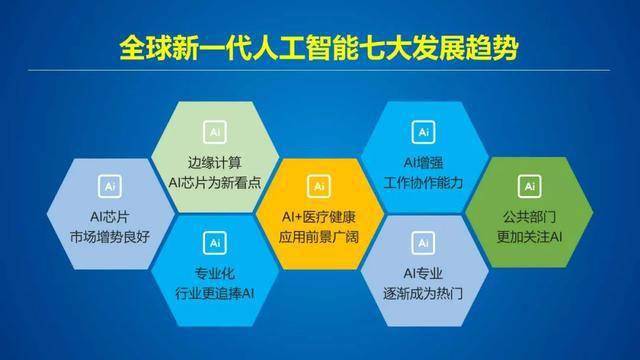 全球新一代人工智能七大发展趋势

Ai
AI芯片
市场增势良好

Ai
边缘计算
AI芯片为新看点

Ai
专业化
行业更追捧AI

Ai
AI+医疗健康
应用前景广阔

Ai
AI增强
工作协作能力

Ai
AI专业
逐渐成为热门

Ai
公共部门
更加关注AI